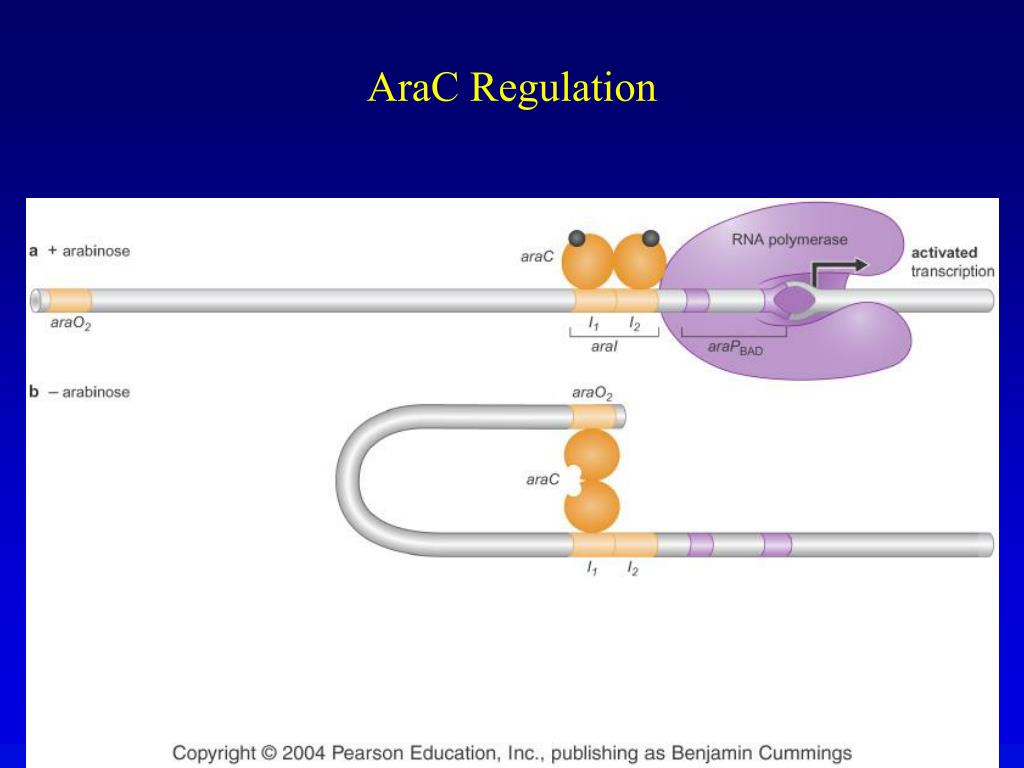 AraC Regulation

a + arabinose

araC

RNA polymerase

activated transcription

$araO_2$

$I_1$ $I_2$

araI

$araP_{BAD}$

b – arabinose

$araO_2$

araC

$I_1$ $I_2$

Copyright © 2004 Pearson Education, Inc., publishing as Benjamin Cummings